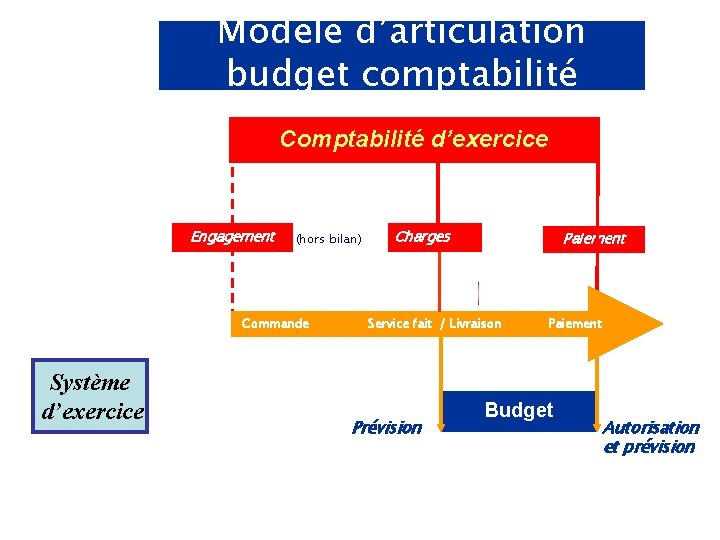 Modèle d'articulation budget comptabilité

Comptabilité d'exercice

Engagement (hors bilan)

Charges

Paiement

Commande

Service fait / Livraison

Paiement

Système d'exercice

Budget

Prévision

Autorisation et prévision